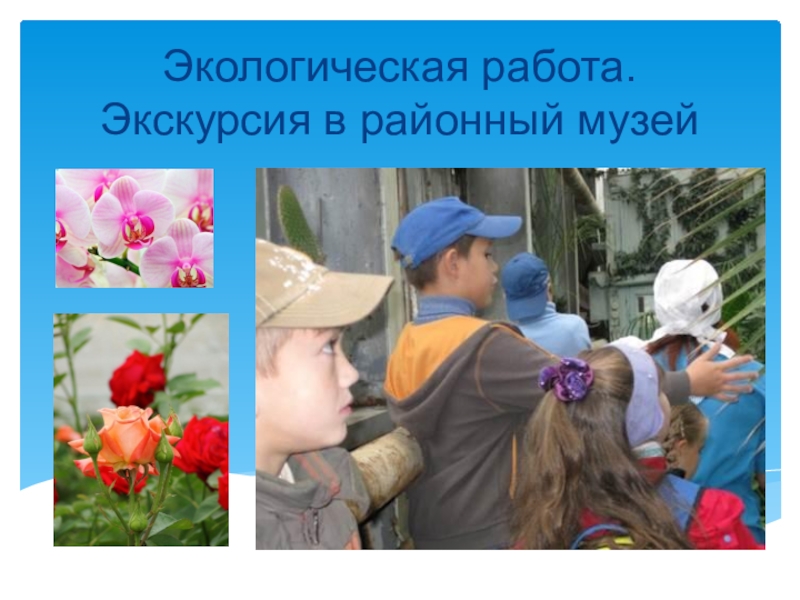 Экологическая работа.
Экскурсия в районный музей